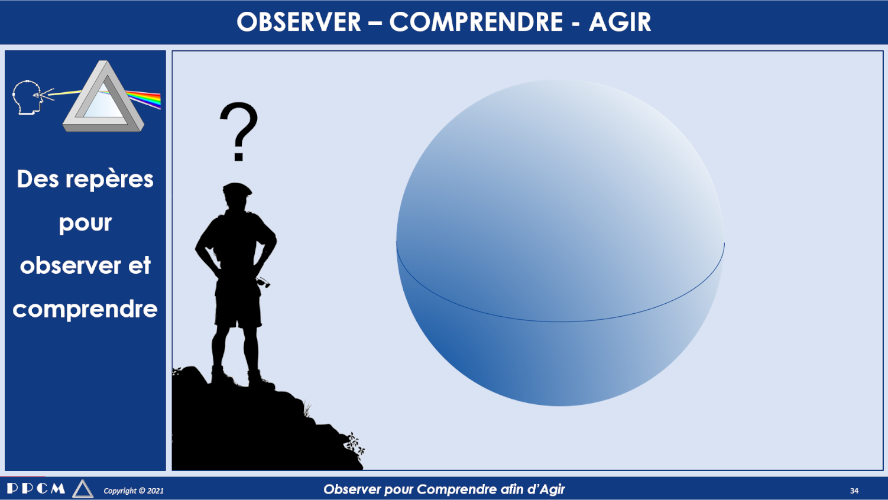 OBSERVER – COMPRENDRE - AGIR

Des repères pour observer et comprendre

?

PPCM

Copyright © 2021

Observer pour Comprendre afin d'Agir

34